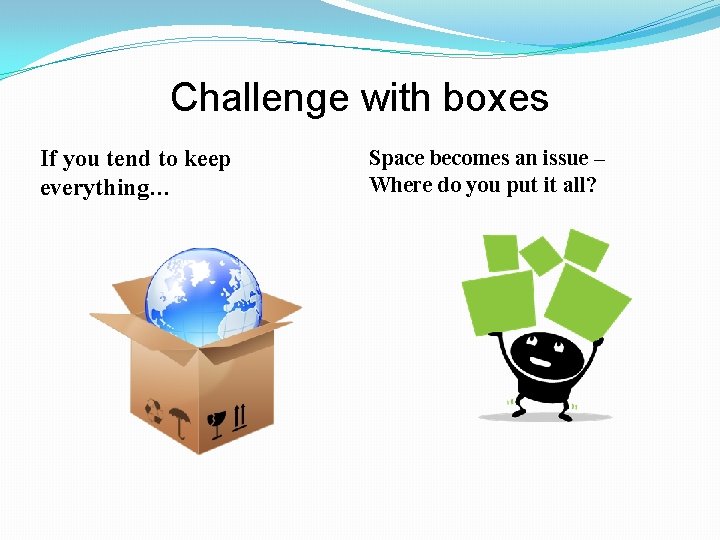 Challenge with boxes

If you tend to keep everything…

Space becomes an issue – Where do you put it all?